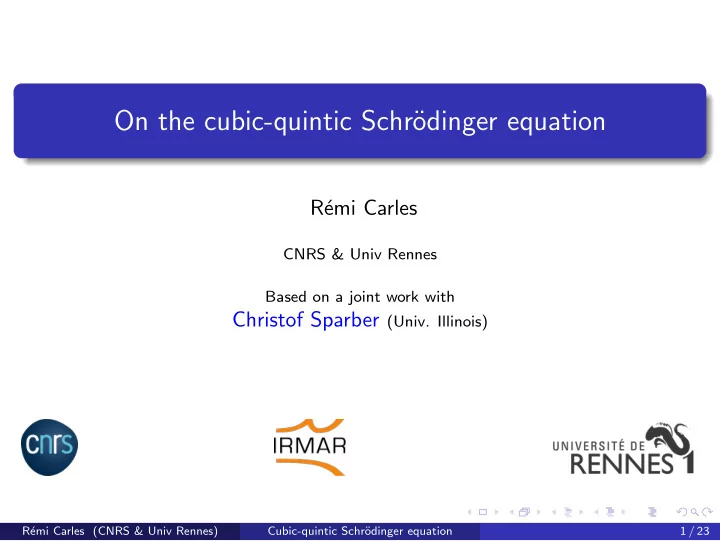 On the cubic-quintic Schrödinger equation

Rémi Carles

CNRS & Univ Rennes

Based on a joint work with
Christof Sparber (Univ. Illinois)

cnrs

IRMAR

UNIVERSITÉ DE RENNES 1

Rémi Carles (CNRS & Univ Rennes) Cubic-quintic Schrödinger equation 1 / 23